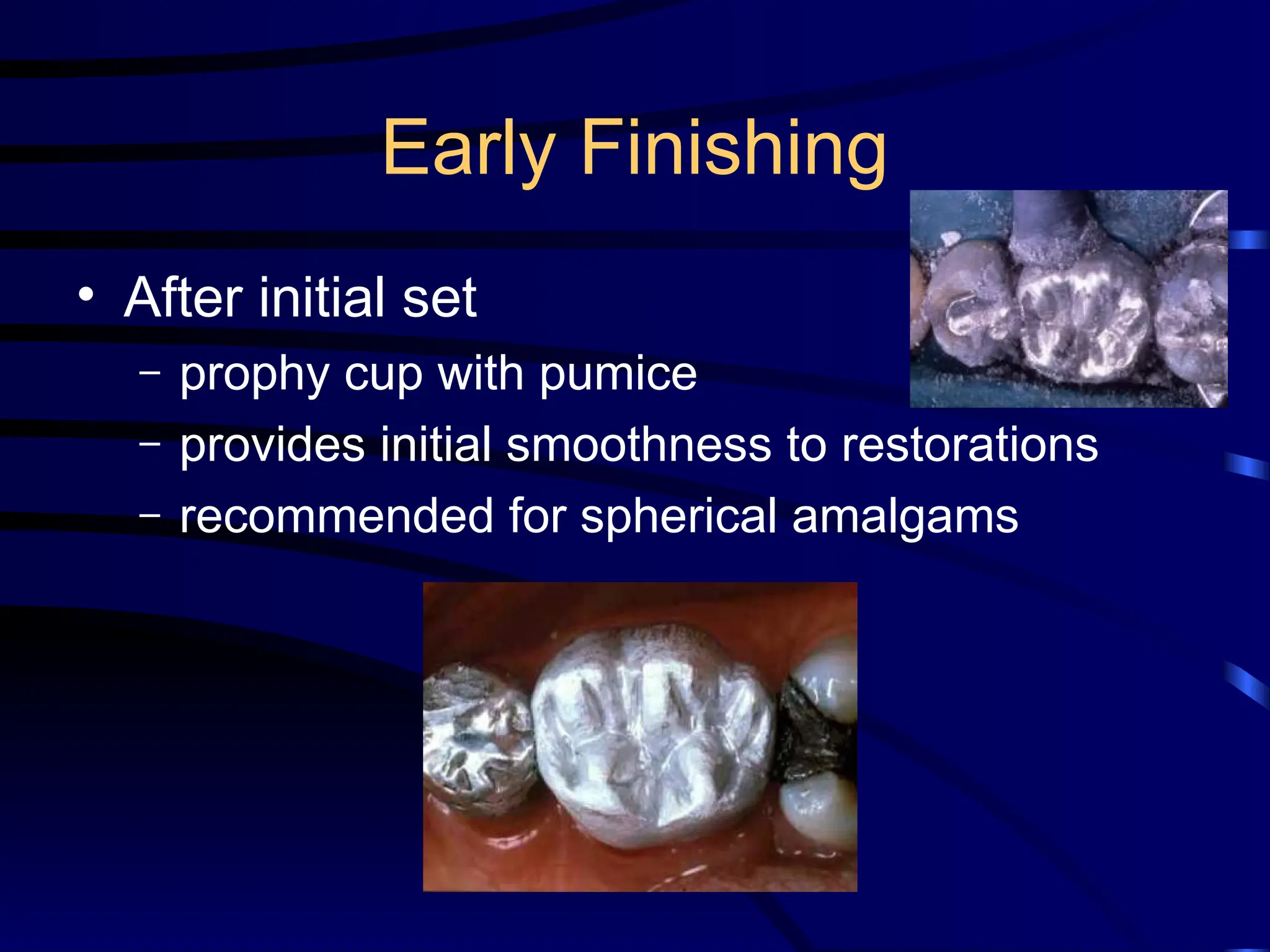 Early Finishing

• After initial set
– prophy cup with pumice
– provides initial smoothness to restorations
– recommended for spherical amalgams